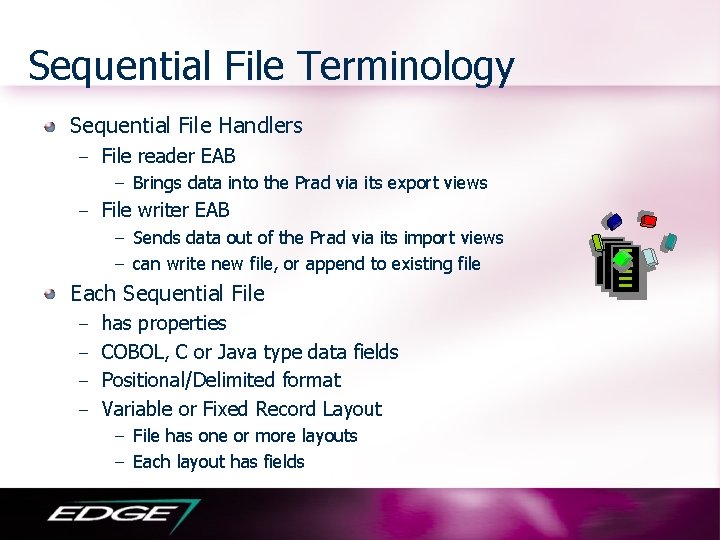 Sequential File Terminology

Sequential File Handlers
– File reader EAB
– Brings data into the Prad via its export views
– File writer EAB
– Sends data out of the Prad via its import views
– can write new file, or append to existing file

Each Sequential File
– has properties
– COBOL, C or Java type data fields
– Positional/Delimited format
– Variable or Fixed Record Layout
– File has one or more layouts
– Each layout has fields

EDGE